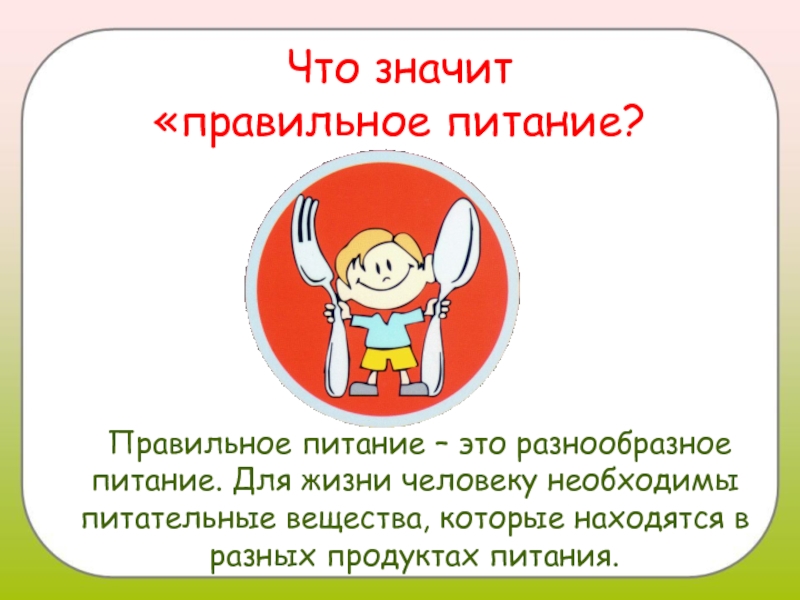 Что значит
«правильное питание?

Правильное питание – это разнообразное питание. Для жизни человеку необходимы питательные вещества, которые находятся в разных продуктах питания.